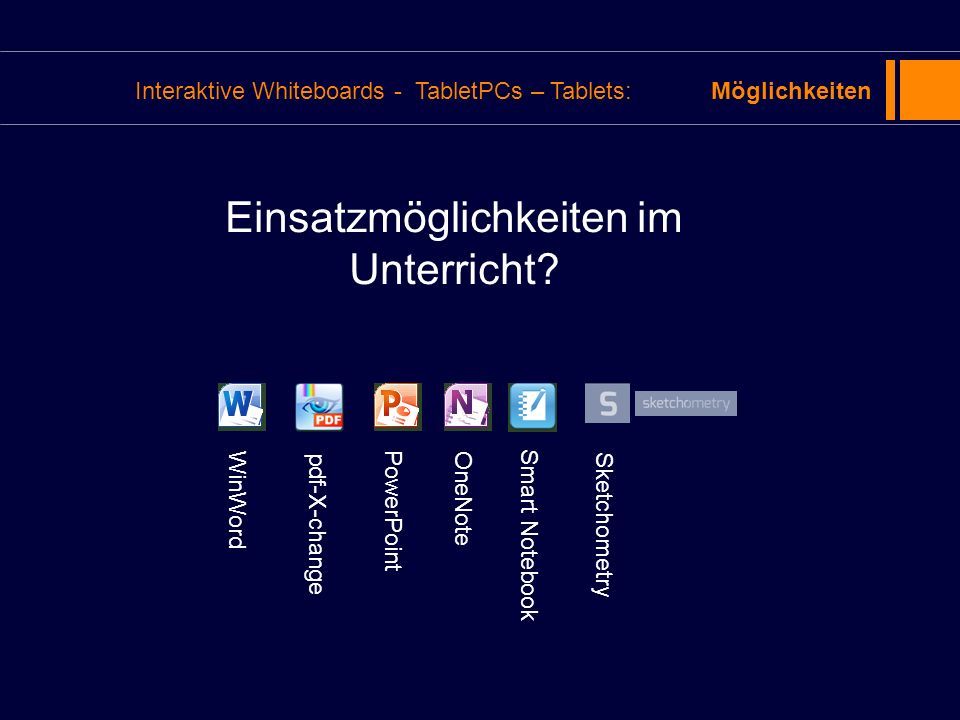 Interaktive Whiteboards - TabletPCs – Tablets: Möglichkeiten

Einsatzmöglichkeiten im Unterricht?

W PDF P N S sketchometry

WinWord

pdf-X-change

PowerPoint

OneNote

Smart Notebook

Sketchometry